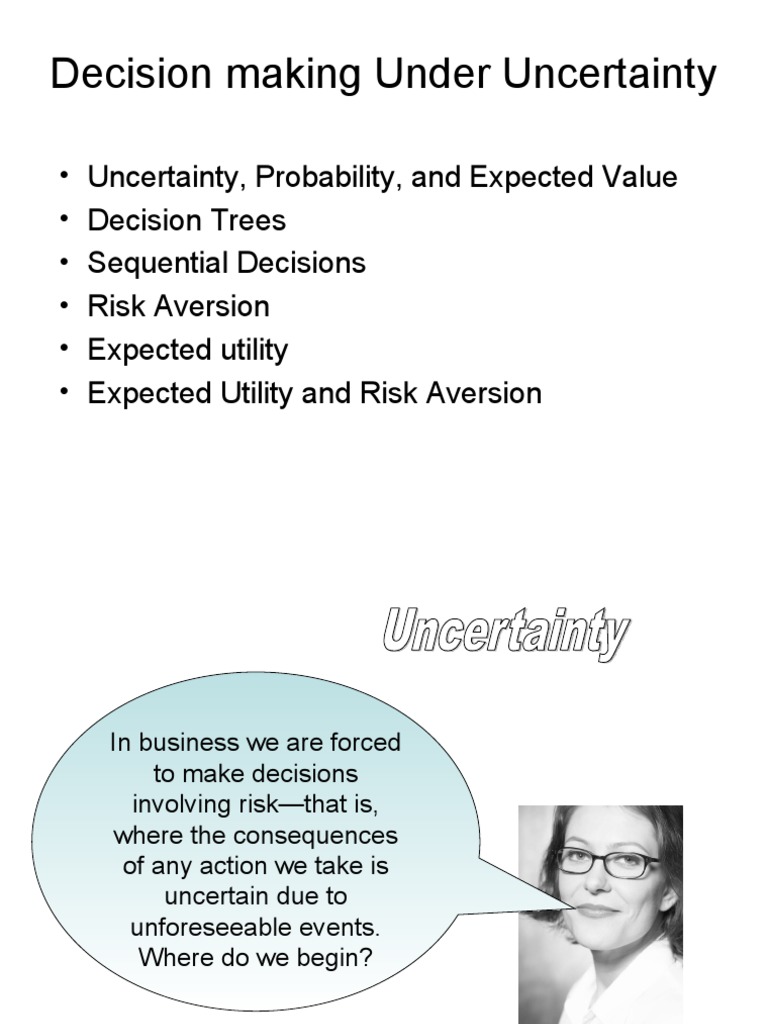 Decision making Under Uncertainty

• Uncertainty, Probability, and Expected Value
• Decision Trees
• Sequential Decisions
• Risk Aversion
• Expected utility
• Expected Utility and Risk Aversion

Uncertainty

In business we are forced to make decisions involving risk—that is, where the consequences of any action we take is uncertain due to unforeseeable events. Where do we begin?